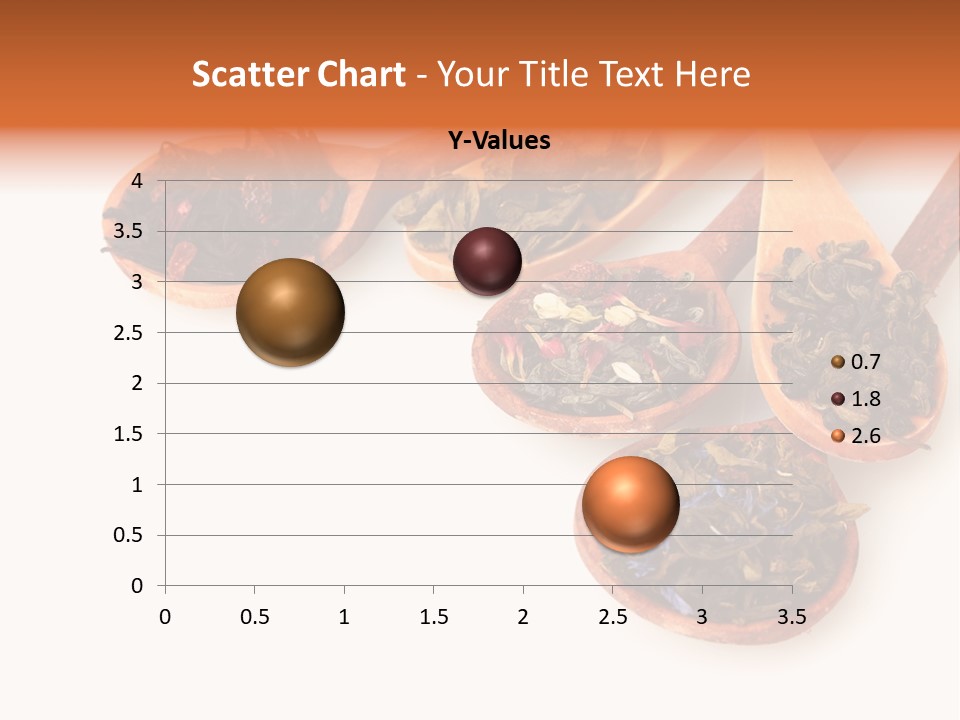 Scatter Chart - Your Title Text Here

Y-Values

4
3.5
3
2.5
2
1.5
1
0.5
0

0 0.5 1 1.5 2 2.5 3 3.5

0.7
1.8
2.6